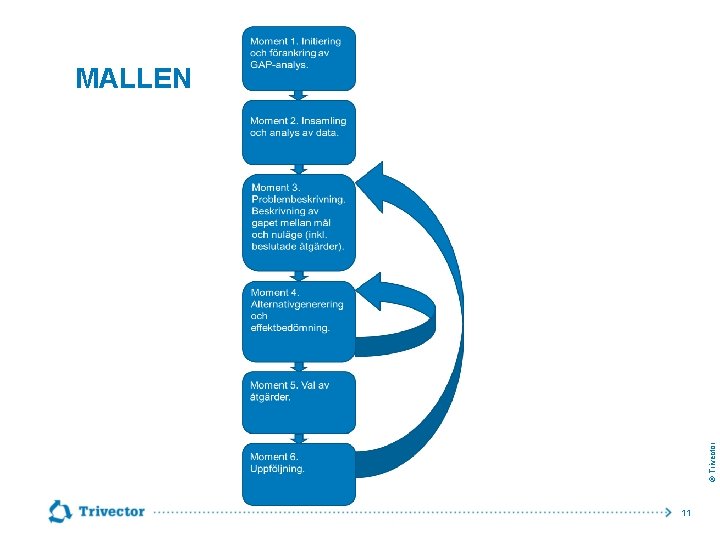 MALLEN

Moment 1. Initiering och förankring av GAP-analys.

Moment 2. Insamling och analys av data.

Moment 3. Problembeskrivning. Beskrivning av gapet mellan mål och nuläge (inkl. beslutade åtgärder).

Moment 4. Alternativgenerering och effektbedömning.

Moment 5. Val av åtgärder.

Moment 6. Uppföljning.

© Trivector

Trivector

11